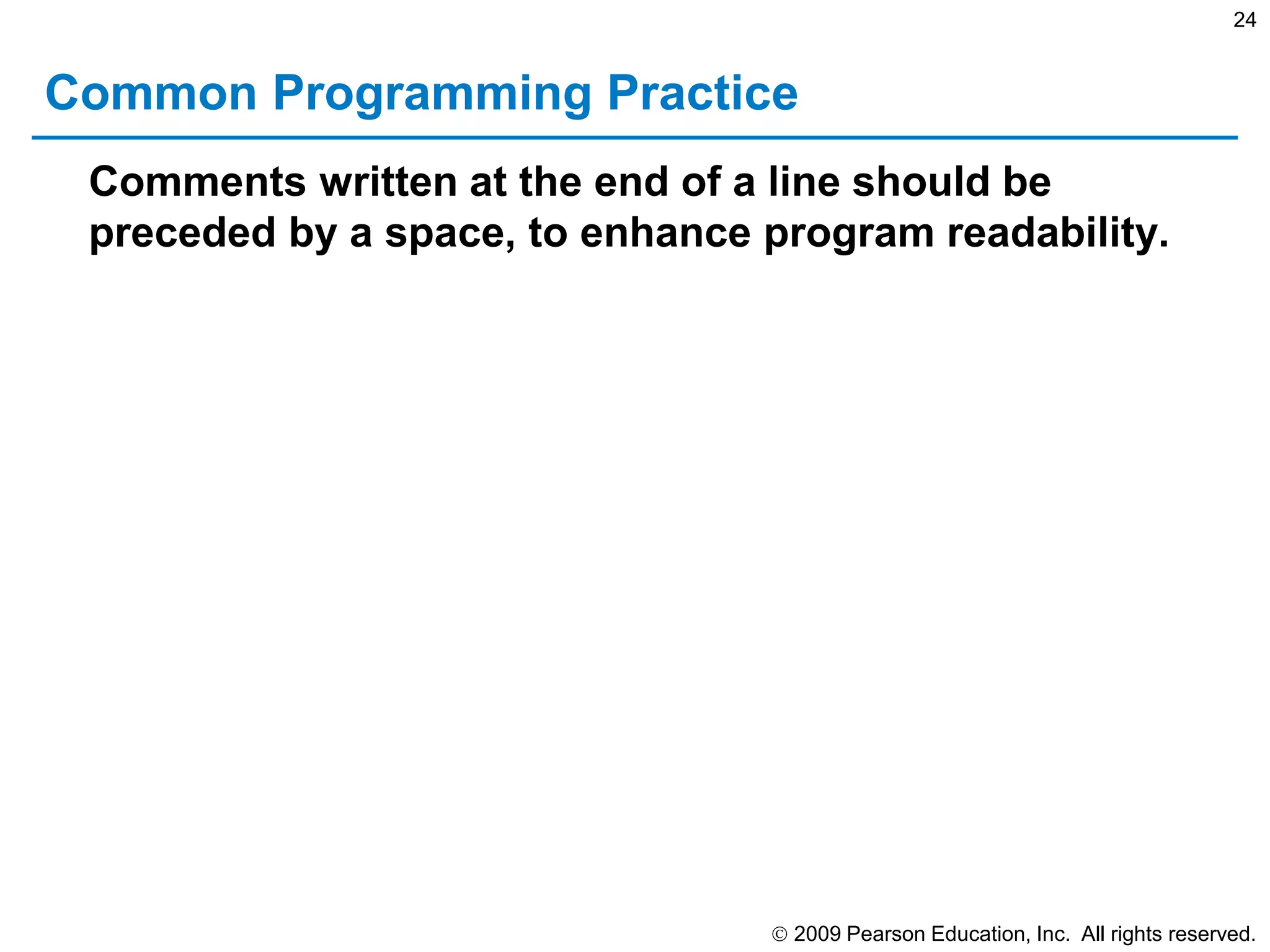 24

Common Programming Practice

Comments written at the end of a line should be preceded by a space, to enhance program readability.

© 2009 Pearson Education, Inc. All rights reserved.